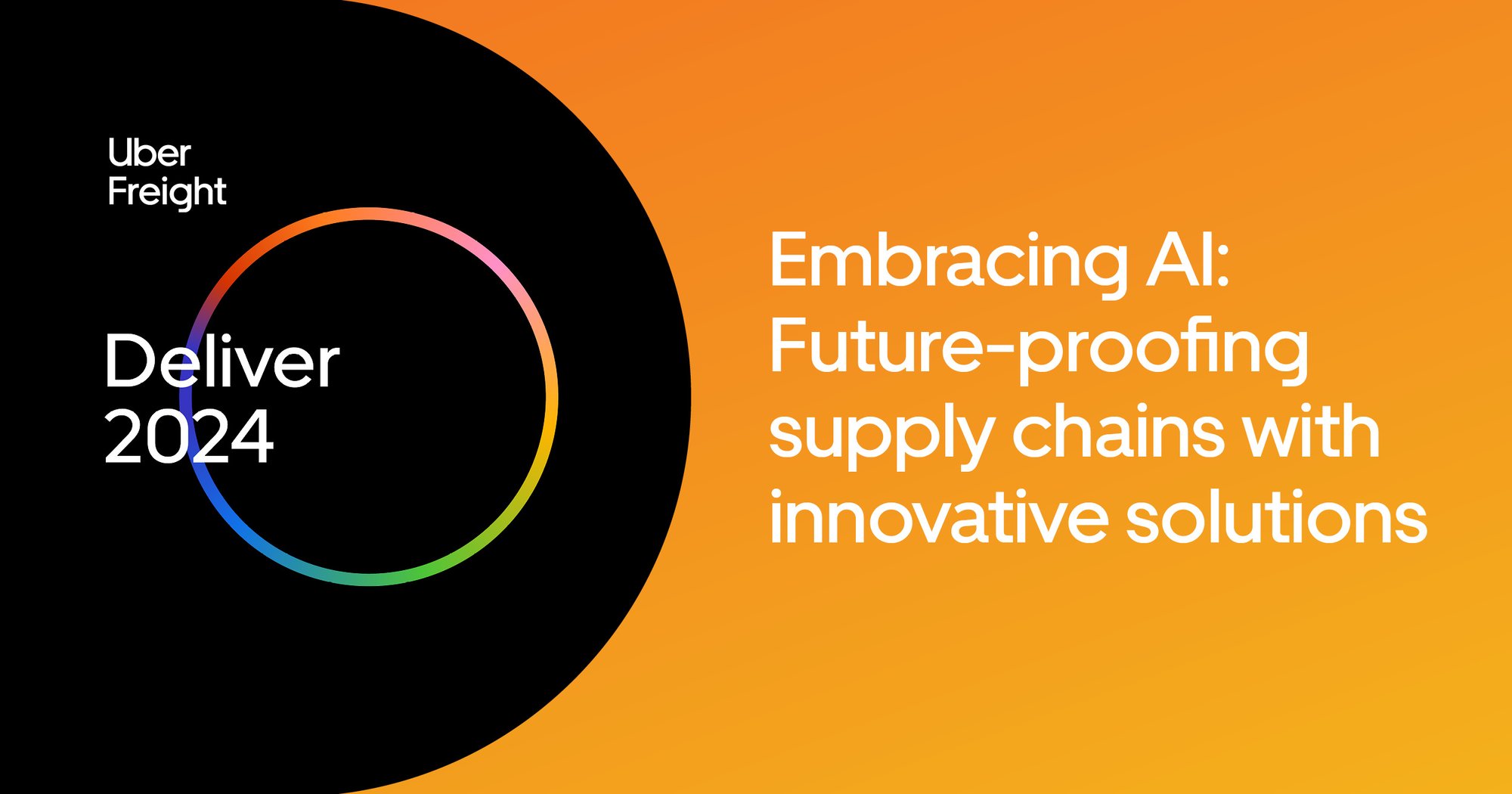 Uber
Freight

Deliver
2024

Embracing AI: Future-proofing supply chains with innovative solutions